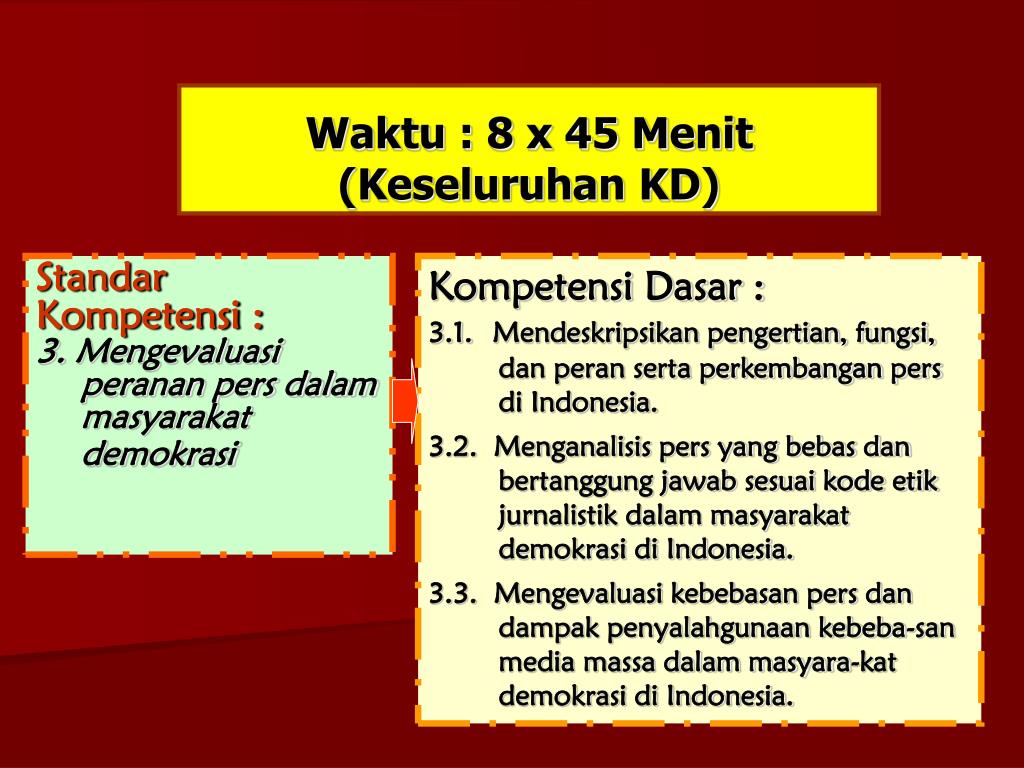 Waktu : 8 x 45 Menit
(Keseluruhan KD)

Standar Kompetensi :
3. Mengevaluasi peranan pers dalam masyarakat demokrasi

Kompetensi Dasar :
3.1. Mendeskripsikan pengertian, fungsi, dan peran serta perkembangan pers di Indonesia.
3.2. Menganalisis pers yang bebas dan bertanggung jawab sesuai kode etik jurnalistik dalam masyarakat demokrasi di Indonesia.
3.3. Mengevaluasi kebebasan pers dan dampak penyalahgunaan kebeba-san media massa dalam masyara-kat demokrasi di Indonesia.